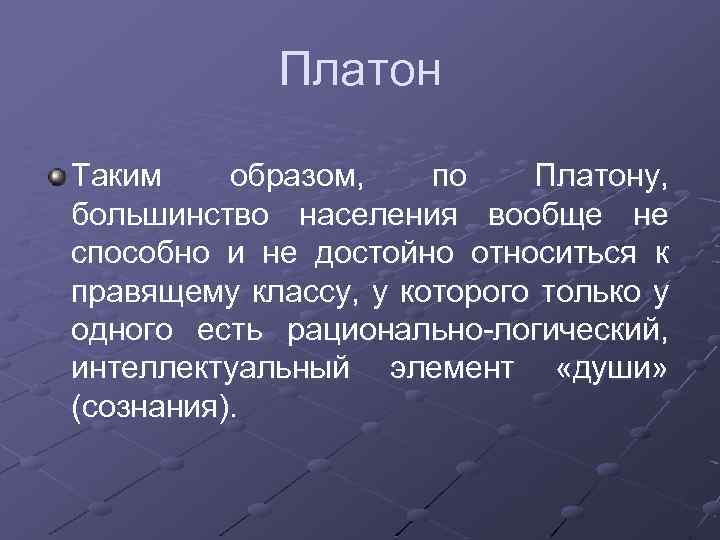 Платон

Таким образом, по Платону, большинство населения вообще не способно и не достойно относиться к правящему классу, у которого только у одного есть рационально-логический, интеллектуальный элемент «души» (сознания).